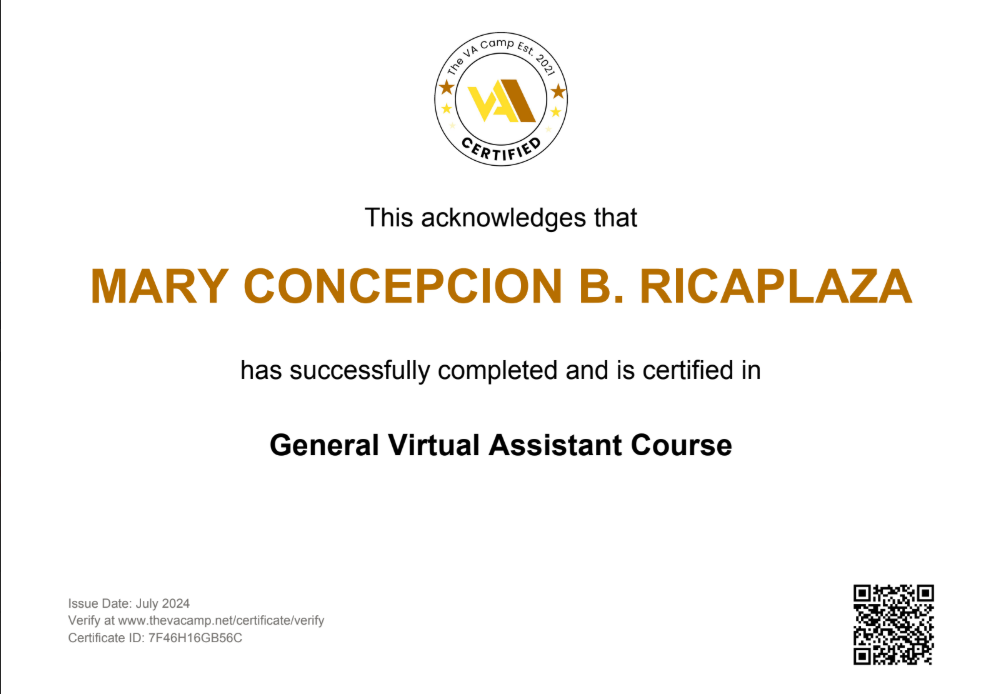 The VA Camp Est. 2021
VA
CERTIFIED

This acknowledges that

MARY CONCEPCION B. RICAPLAZA

has successfully completed and is certified in

General Virtual Assistant Course

Issue Date: July 2024
Verify at www.thevacamp.net/certificate/verify
Certificate ID: 7F46H16GB56C